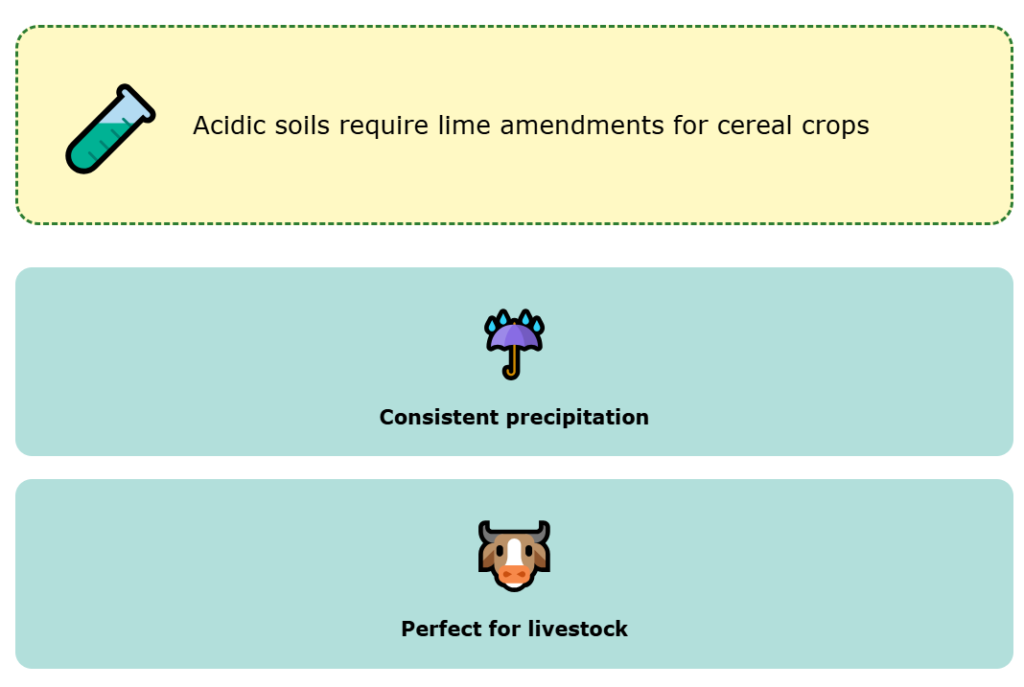 Acidic soils require lime amendments for cereal crops

Consistent precipitation

Perfect for livestock